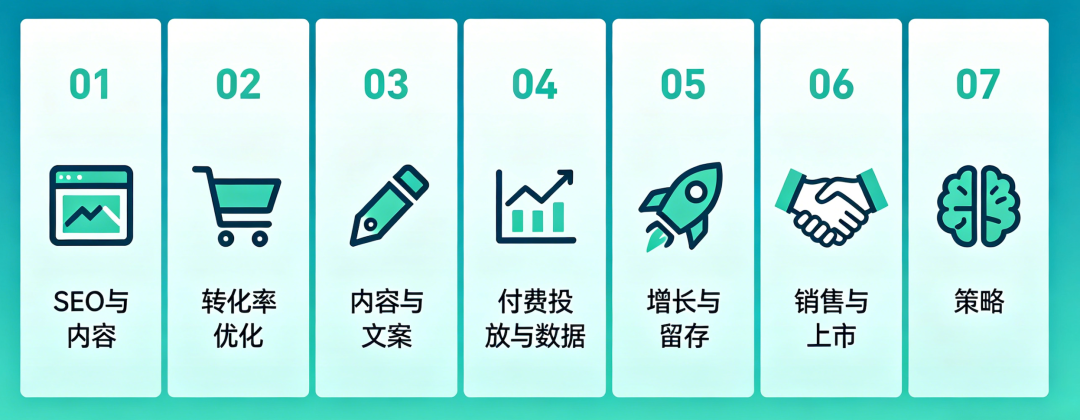 01

SEO与内容

02

转化率优化

03

内容与文案

04

付费投放与数据

05

增长与留存

06

销售与上市

07

策略